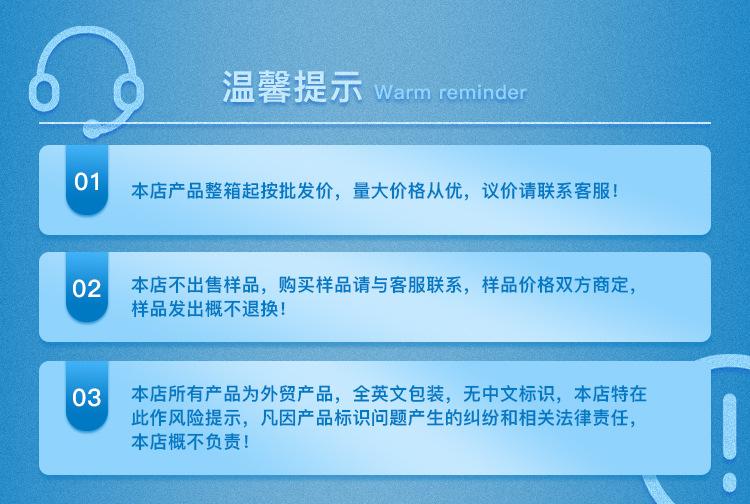 温馨提示 Warm reminder

01

本店产品整箱起按批发价，量大价格从优，议价请联系客服！

02

本店不出售样品，购买样品请与客服联系，样品价格双方商定，样品发出概不退换！

03

本店所有产品为外贸产品，全英文包装，无中文标识，本店特在此作风险提示，凡因产品标识问题产生的纠纷和相关法律责任，本店概不负责！